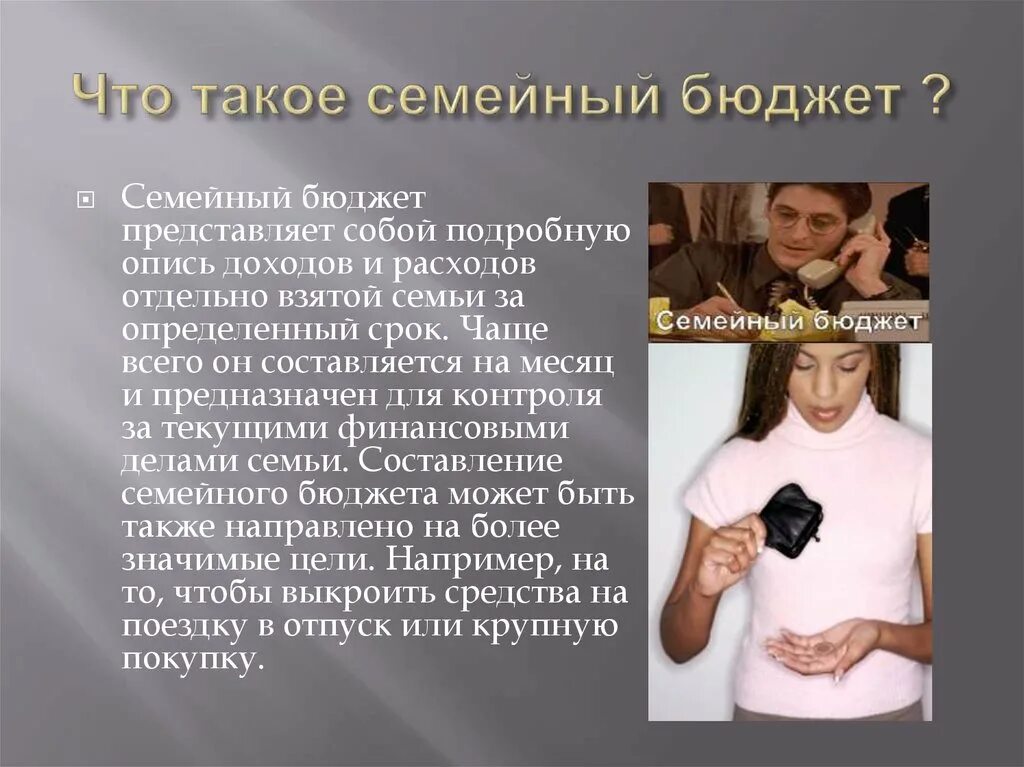 Что такое семейный бюджет ?

Семейный бюджет представляет собой подробную опись доходов и расходов отдельно взятой семьи за определенный срок. Чаще всего он составляется на месяц и предназначен для контроля за текущими финансовыми делами семьи. Составление семейного бюджета может быть также направлено на более значимые цели. Например, на то, чтобы выкроить средства на поездку в отпуск или крупную покупку.

Семейный бюджет